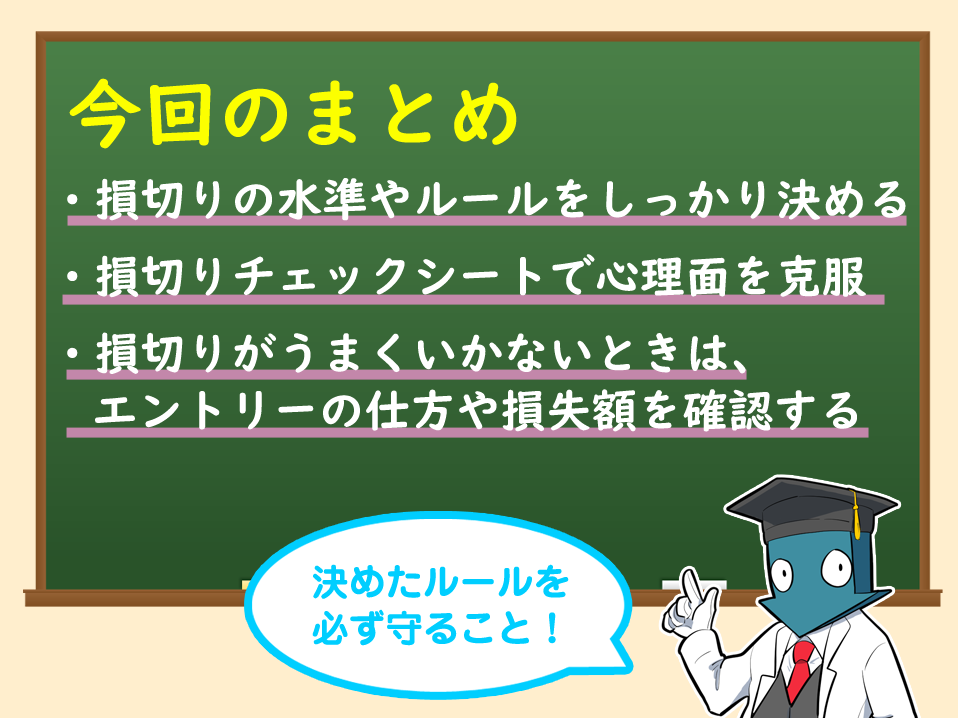 今回のまとめ

・損切りの水準やルールをしっかり決める

・損切りチェックシートで心理面を克服

・損切りがうまくいかないときは、エントリーの仕方や損失額を確認する

決めたルールを必ず守ること！